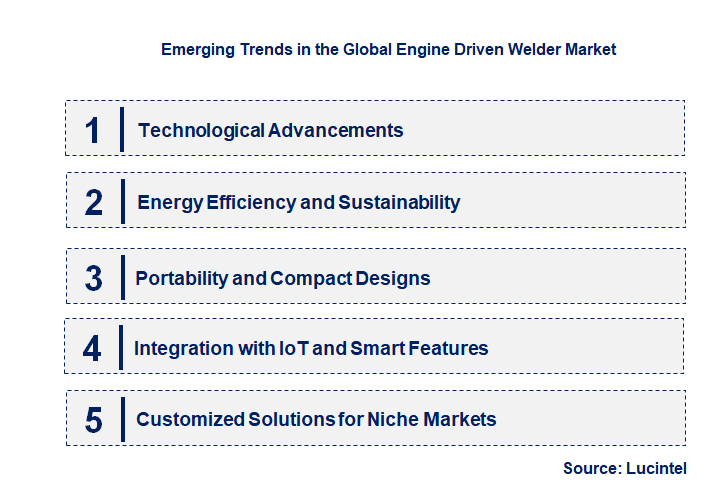 Emerging Trends in the Global Engine Driven Welder Market

1 Technological Advancements

2 Energy Efficiency and Sustainability

3 Portability and Compact Designs

4 Integration with IoT and Smart Features

5 Customized Solutions for Niche Markets

Source: Lucintel